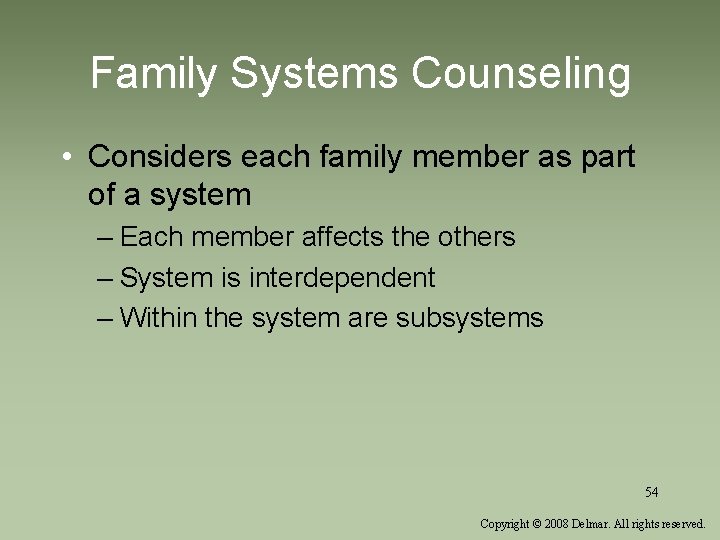 Family Systems Counseling

• Considers each family member as part of a system
– Each member affects the others
– System is interdependent
– Within the system are subsystems

54

Copyright © 2008 Delmar. All rights reserved.